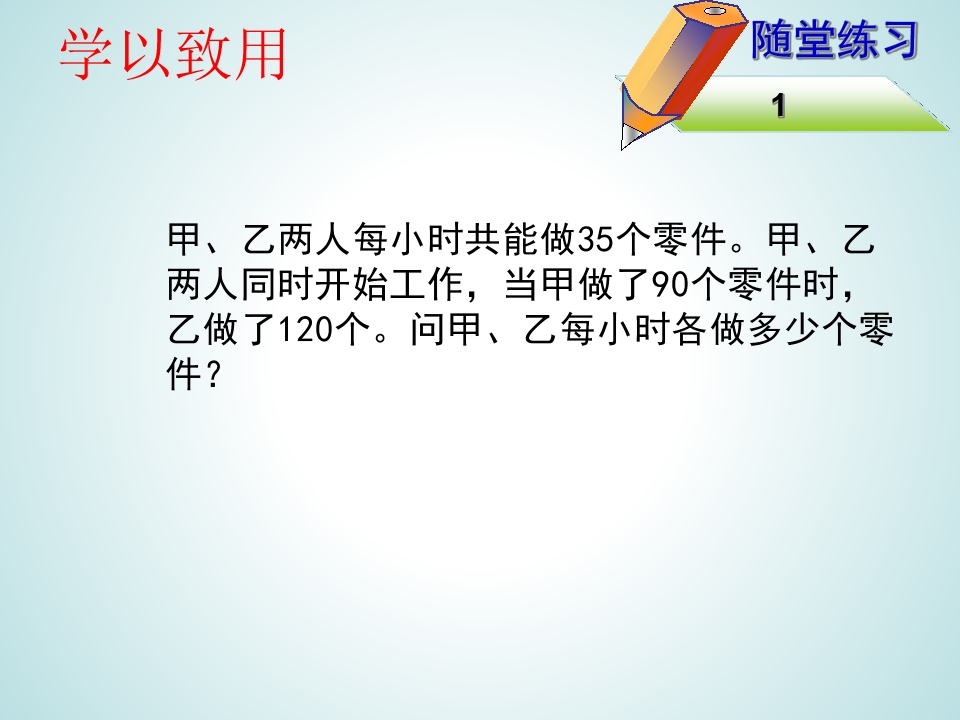 学以致用

随堂练习

1

甲、乙两人每小时共能做35个零件。甲、乙两人同时开始工作，当甲做了90个零件时，乙做了120个。问甲、乙每小时各做多少个零件？